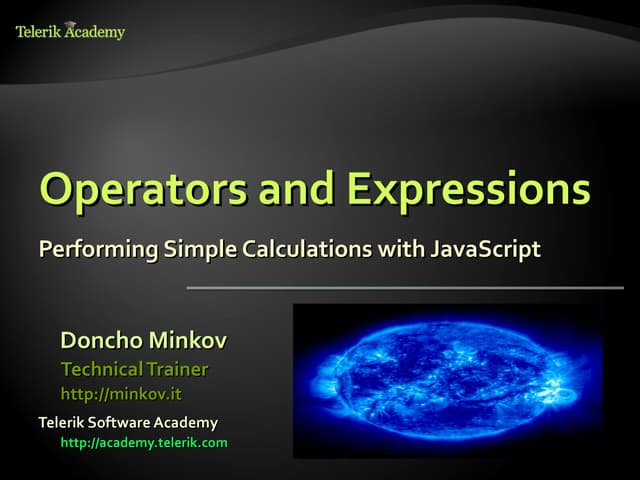 Telerik Academy

Operators and Expressions

Performing Simple Calculations with JavaScript

Doncho Minkov
Technical Trainer
http://minkov.it

Telerik Software Academy
http://academy.telerik.com